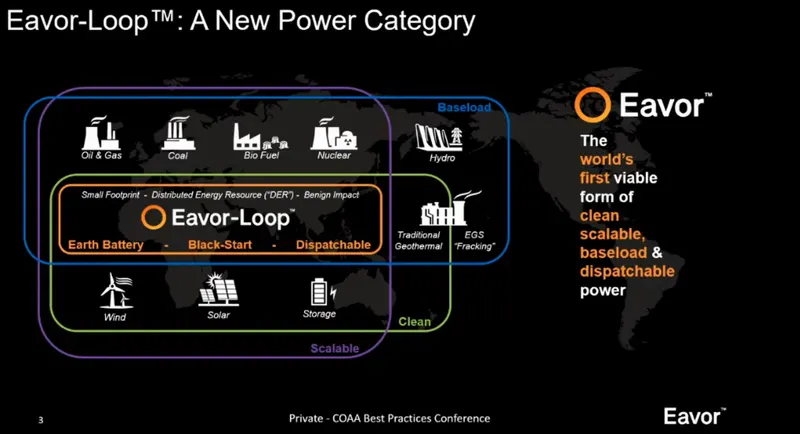 Eavor-Loop™: A New Power Category

Baseload

Oil & Gas

Coal

Bio Fuel

Nuclear

Hydro

Small Footprint - Distributed Energy Resource ("DER") - Benign Impact

Eavor-Loop™

Earth Battery - Black-Start - Dispatchable

Traditional Geothermal

EGS "Fracking"

Wind

Solar

Storage

Clean

Scalable

Eavor™

The world's first viable form of clean scalable, baseload & dispatchable power

3

Private - COAA Best Practices Conference

Eavor™